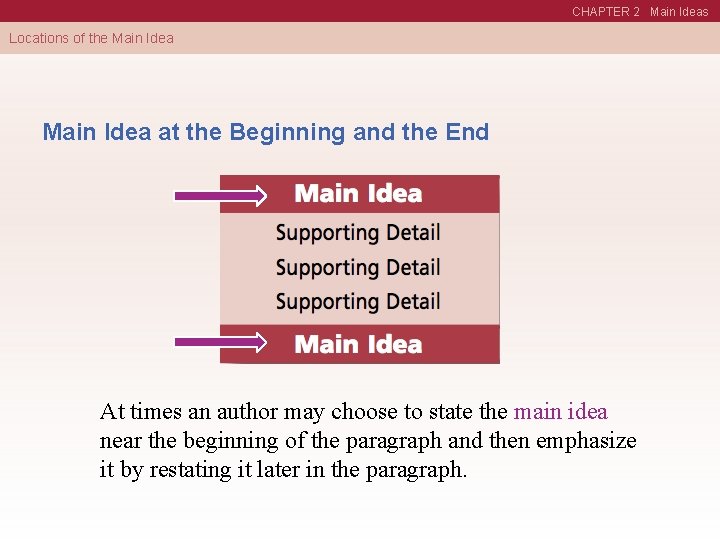 CHAPTER 2 Main Ideas

Locations of the Main Idea

Main Idea at the Beginning and the End

Main Idea
Supporting Detail
Supporting Detail
Supporting Detail
Main Idea

At times an author may choose to state the main idea near the beginning of the paragraph and then emphasize it by restating it later in the paragraph.